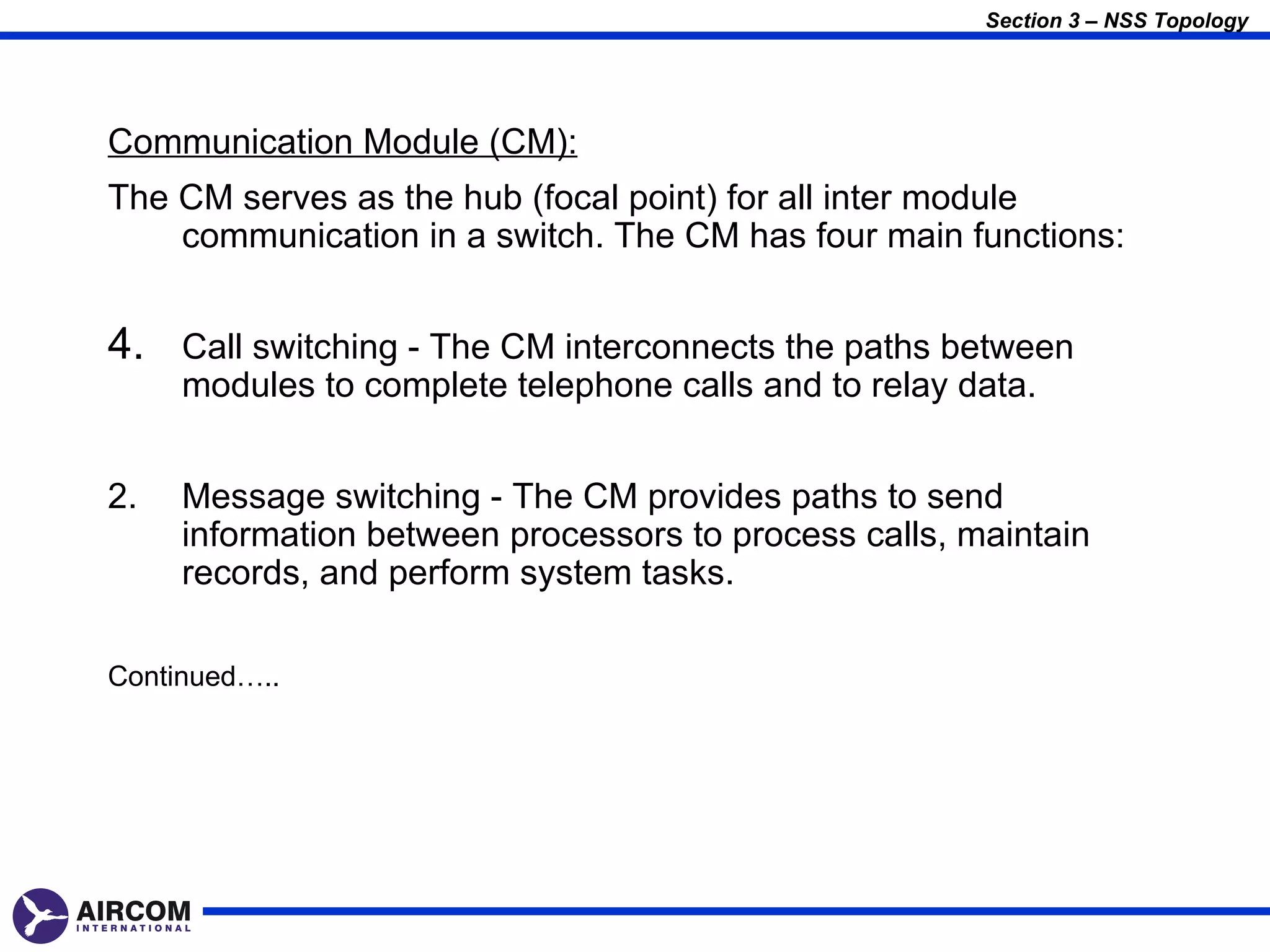 Section 3 – NSS Topology

Communication Module (CM):

The CM serves as the hub (focal point) for all inter module communication in a switch. The CM has four main functions:

4. Call switching - The CM interconnects the paths between modules to complete telephone calls and to relay data.

2. Message switching - The CM provides paths to send information between processors to process calls, maintain records, and perform system tasks.

Continued…..

AIRCOM
INTERNATIONAL